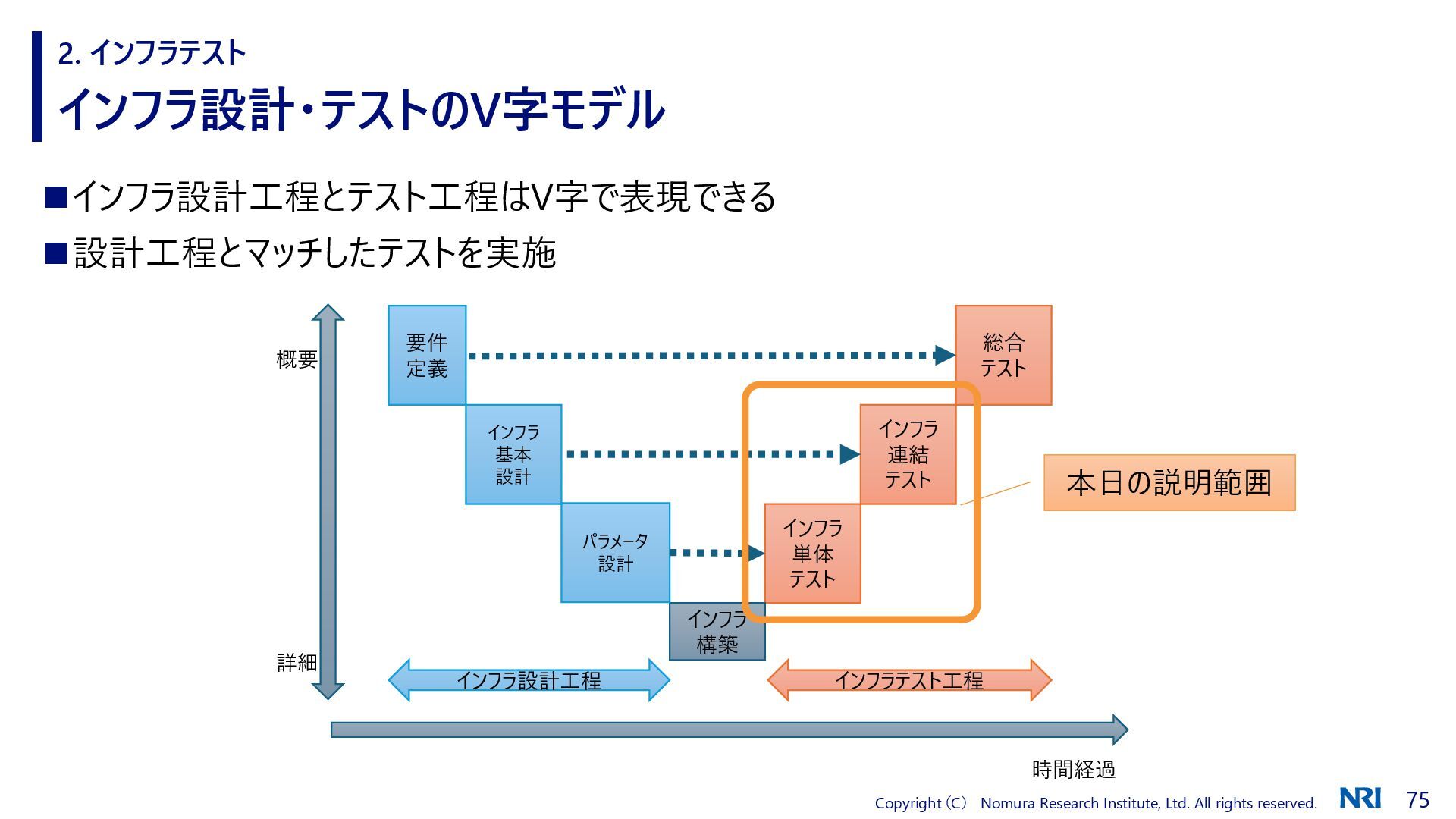 2. インフラテスト

インフラ設計・テストのV字モデル

■インフラ設計工程とテスト工程はV字で表現できる

■設計工程とマッチしたテストを実施

概要

詳細

要件定義

インフラ基本設計

パラメータ設計

インフラ構築

インフラ単体テスト

インフラ連結テスト

総合テスト

本日の説明範囲

インフラ設計工程

インフラテスト工程

時間経過

Copyright (C) Nomura Research Institute, Ltd. All rights reserved.

NRI

75